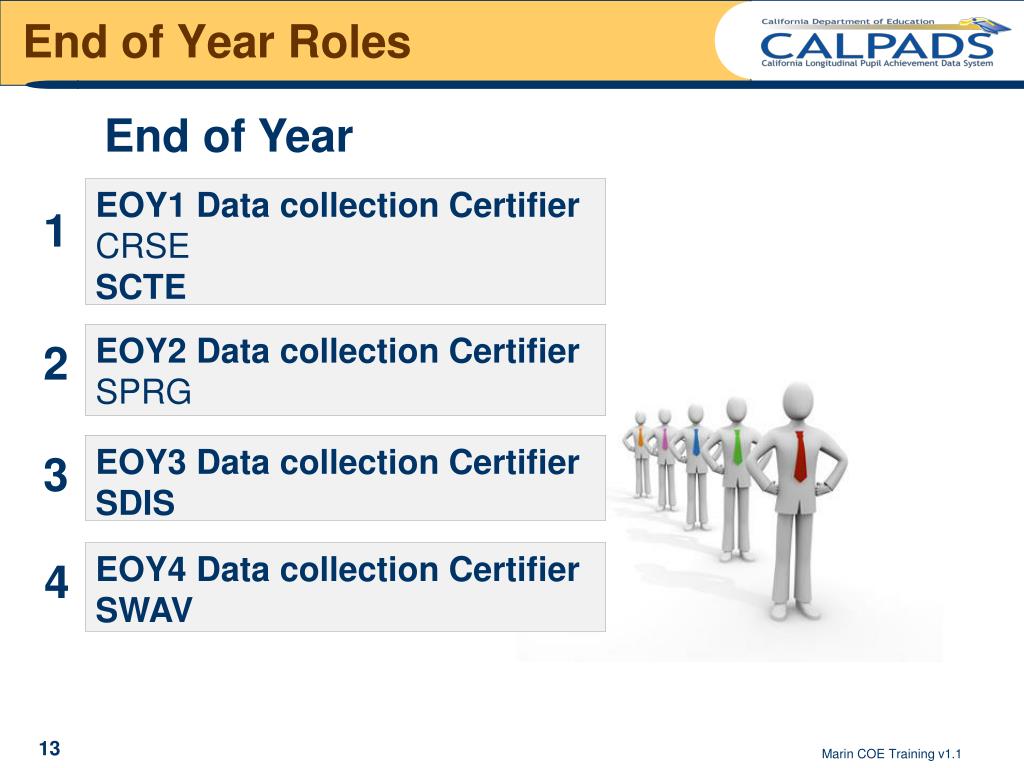 End of Year Roles

California Department of Education
CALPADS
California Longitudinal Pupil Achievement Data System

End of Year

1
EOY1 Data collection Certifier
CRSE
SCTE

2
EOY2 Data collection Certifier
SPRG

3
EOY3 Data collection Certifier
SDIS

4
EOY4 Data collection Certifier
SWAV

13

Marin COE Training v1.1